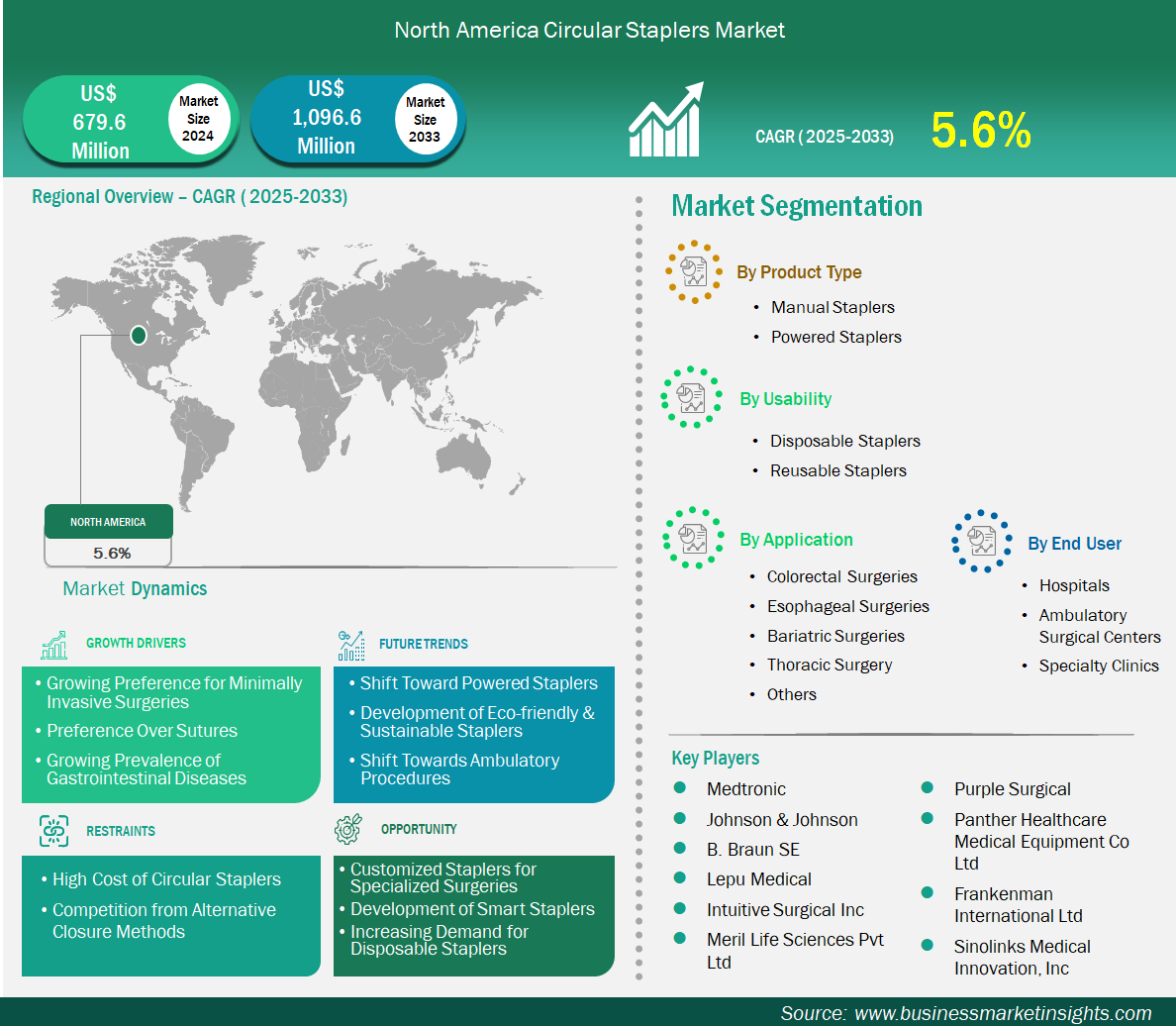 North America Circular Staplers Market

US$ 679.6 Million

Market Size 2024

US$ 1,096.6 Million

Market Size 2033

CAGR ( 2025-2033)

5.6%

Regional Overview – CAGR ( 2025-2033)

NORTH AMERICA

5.6%

Market Dynamics

GROWTH DRIVERS

• Growing Preference for Minimally Invasive Surgeries
• Preference Over Sutures
• Growing Prevalence of Gastrointestinal Diseases

FUTURE TRENDS

• Shift Toward Powered Staplers
• Development of Eco-friendly & Sustainable Staplers
• Shift Towards Ambulatory Procedures

RESTRAINTS

• High Cost of Circular Staplers
• Competition from Alternative Closure Methods

OPPORTUNITY

• Customized Staplers for Specialized Surgeries
• Development of Smart Staplers
• Increasing Demand for Disposable Staplers

Market Segmentation

By Product Type

• Manual Staplers
• Powered Staplers

By Usability

• Disposable Staplers
• Reusable Staplers

By Application

• Colorectal Surgeries
• Esophageal Surgeries
• Bariatric Surgeries
• Thoracic Surgery
• Others

By End User

• Hospitals
• Ambulatory Surgical Centers
• Specialty Clinics

Key Players

Medtronic
Johnson & Johnson
B. Braun SE
Lepu Medical
Intuitive Surgical Inc
Meril Life Sciences Pvt Ltd
Purple Surgical
Panther Healthcare Medical Equipment Co Ltd
Frankenman International Ltd
Sinolinks Medical Innovation, Inc

Source: www.businessmarketinsights.com